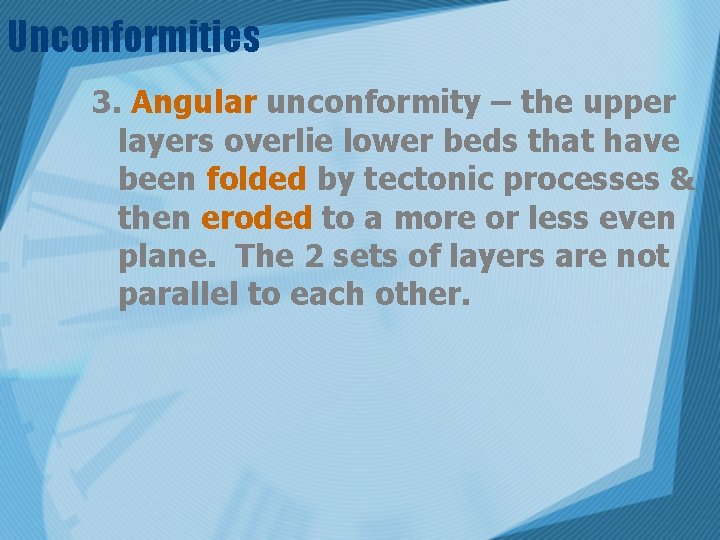 Unconformities

3. Angular unconformity – the upper layers overlie lower beds that have been folded by tectonic processes & then eroded to a more or less even plane. The 2 sets of layers are not parallel to each other.